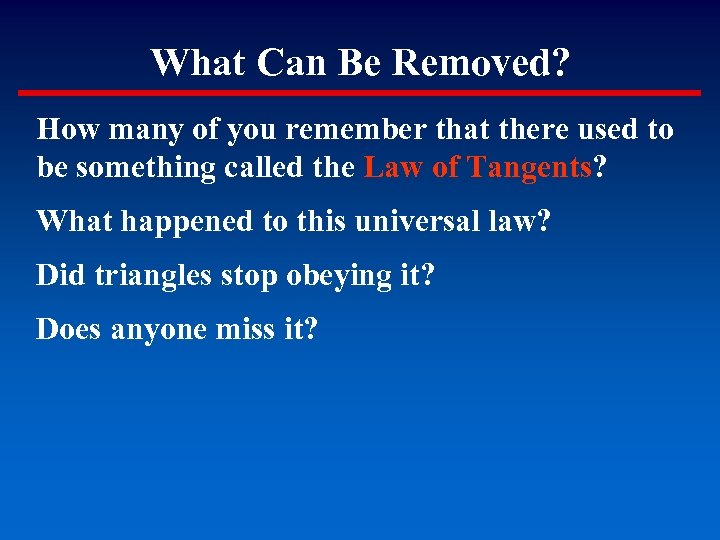 What Can Be Removed?

How many of you remember that there used to be something called the Law of Tangents?

What happened to this universal law?

Did triangles stop obeying it?

Does anyone miss it?